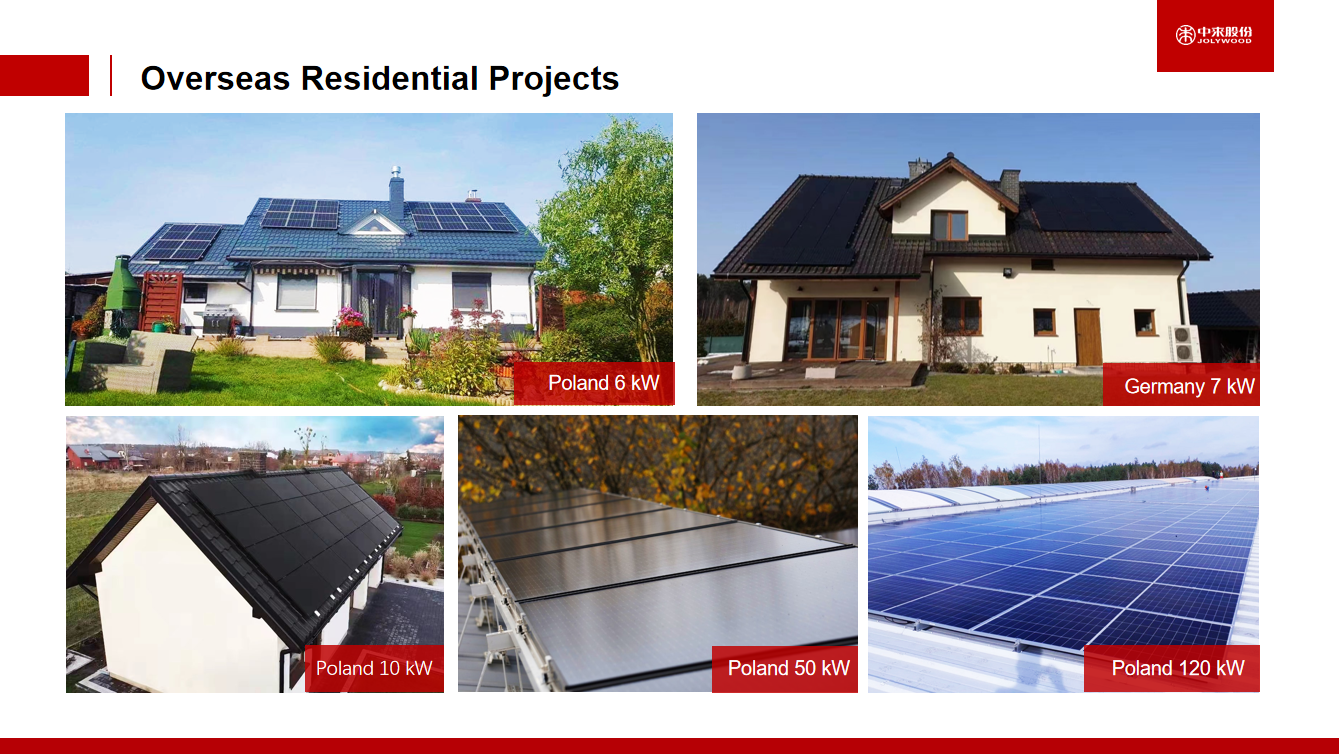 中来股份
JOLYWOOD

Overseas Residential Projects

Poland 6 kW

Germany 7 kW

Poland 10 kW

Poland 50 kW

Poland 120 kW